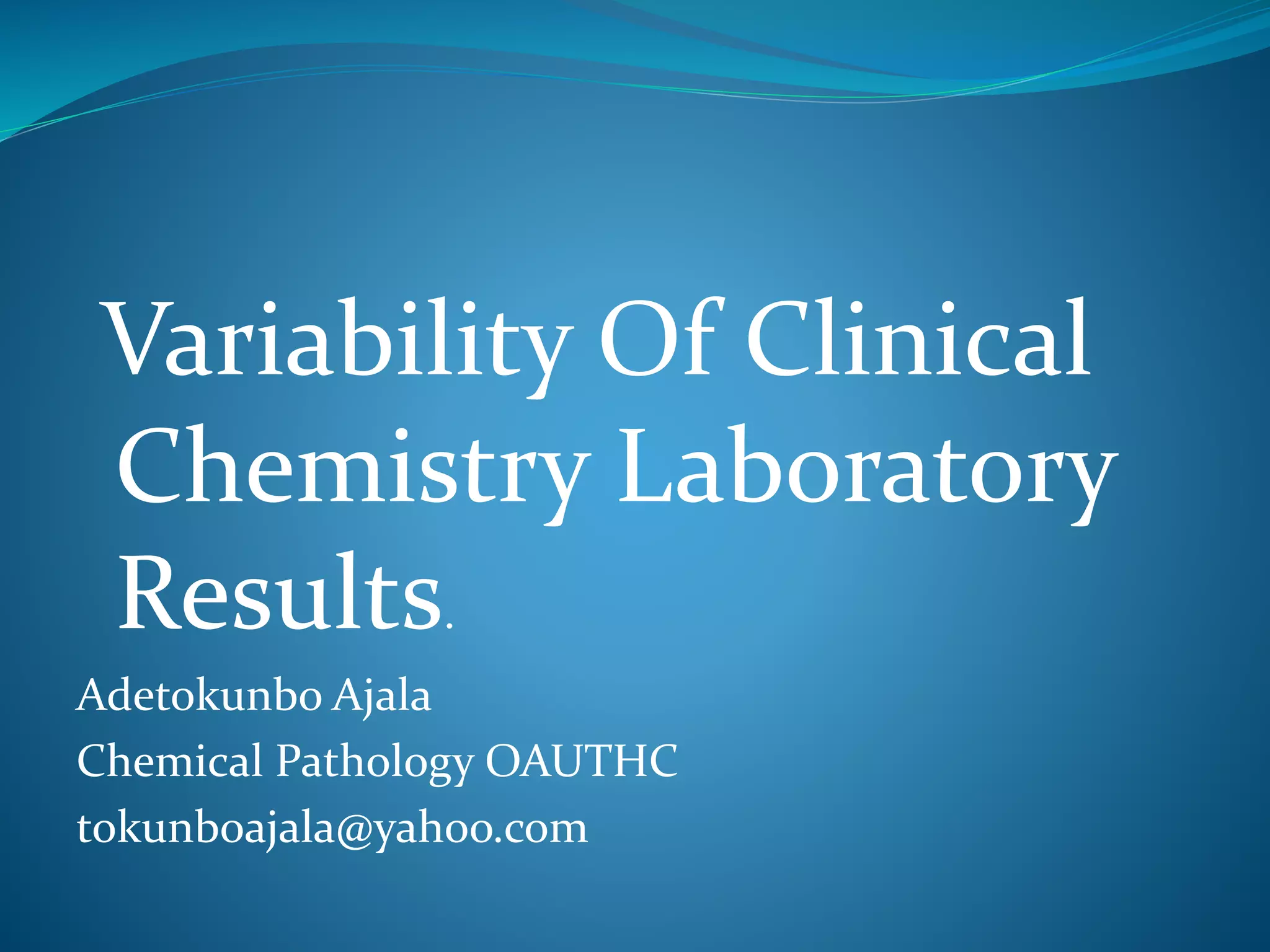 Variability Of Clinical Chemistry Laboratory Results.

Adetokunbo Ajala
Chemical Pathology OAUTHC
tokunboajala@yahoo.com